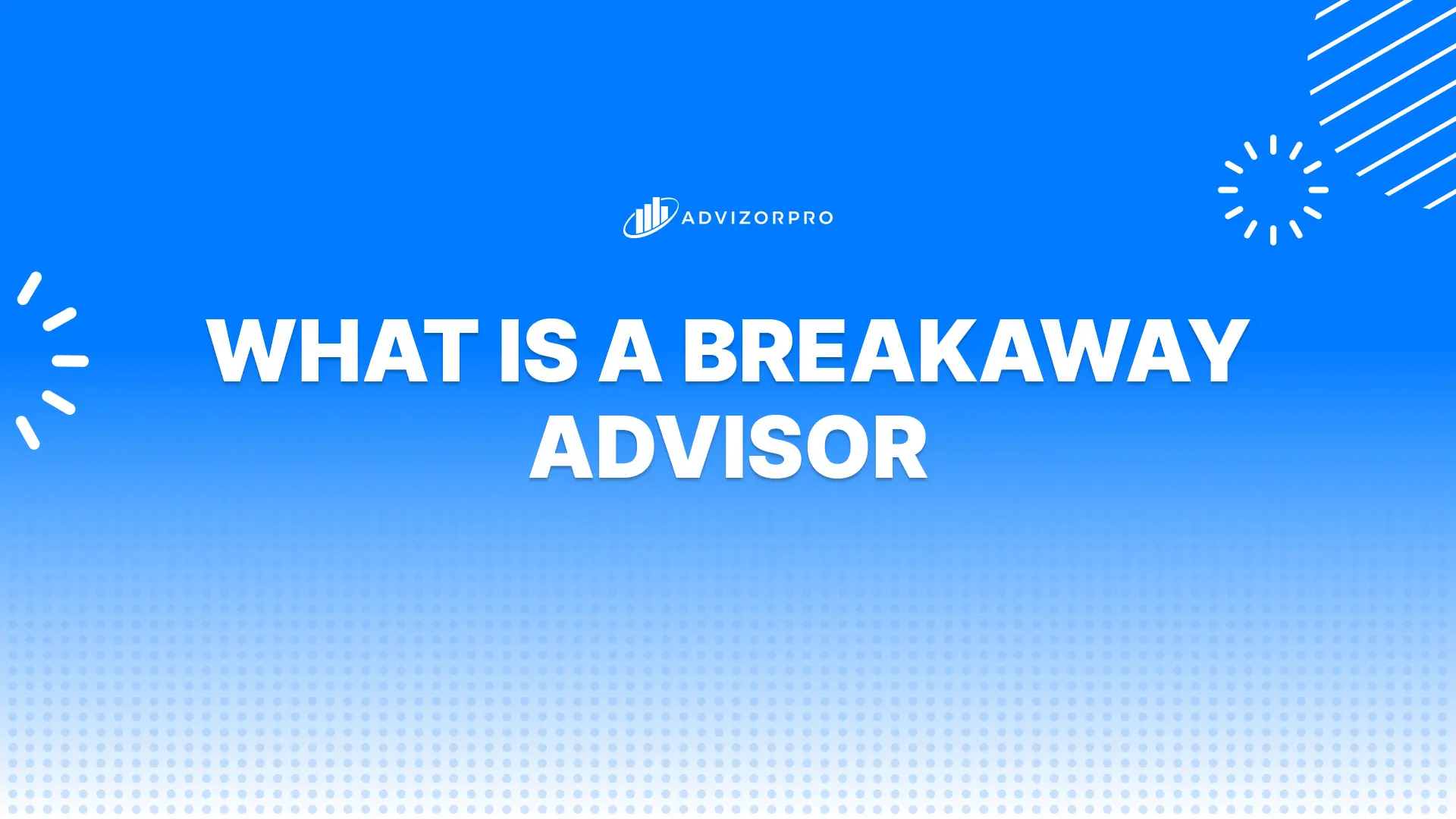 ADVIZORPRO

WHAT IS A BREAKAWAY ADVISOR